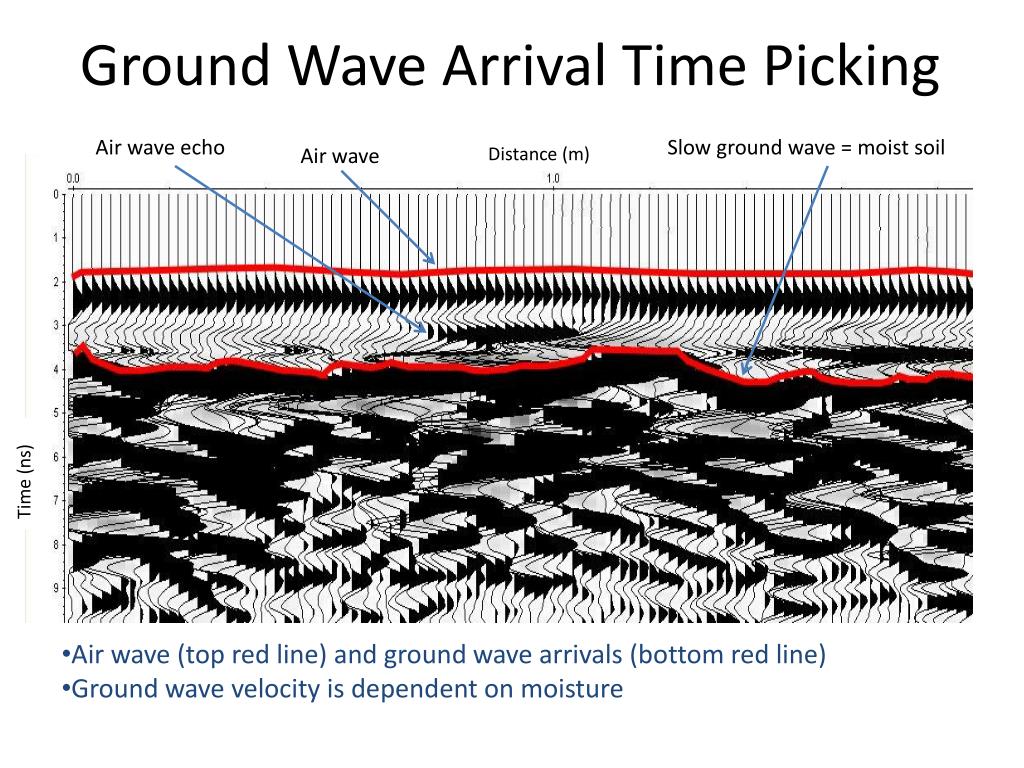 Ground Wave Arrival Time Picking

Air wave echo

Air wave

Distance (m)

Slow ground wave = moist soil

0.0

1.0

0
1
2
3
4
5
6
7
8
9

Time (ns)

•Air wave (top red line) and ground wave arrivals (bottom red line)
•Ground wave velocity is dependent on moisture